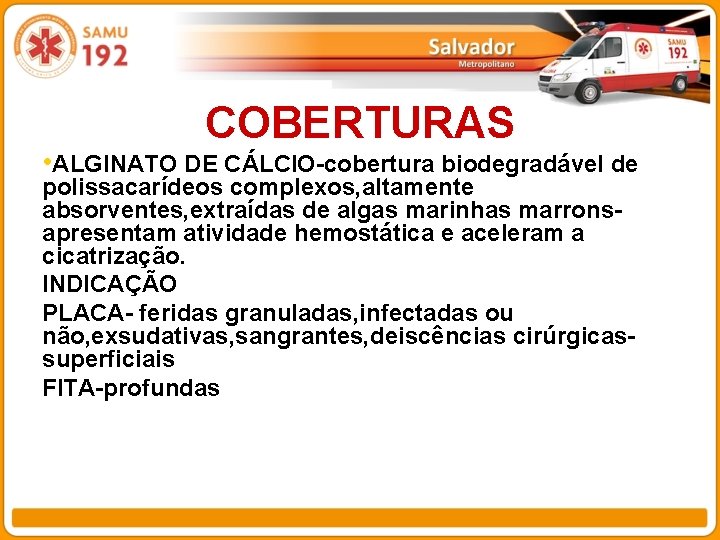 SAMU
192

Salvador
Metropolitano

SAMU
192

COBERTURAS

•ALGINATO DE CÁLCIO-cobertura biodegradável de polissacarídeos complexos,altamente absorventes,extraídas de algas marinhas marrons-apresentam atividade hemostática e aceleram a cicatrização.

INDICAÇÃO

PLACA- feridas granuladas,infectadas ou não,exsudativas,sangrantes,deiscências cirúrgicas-superficiais

FITA-profundas